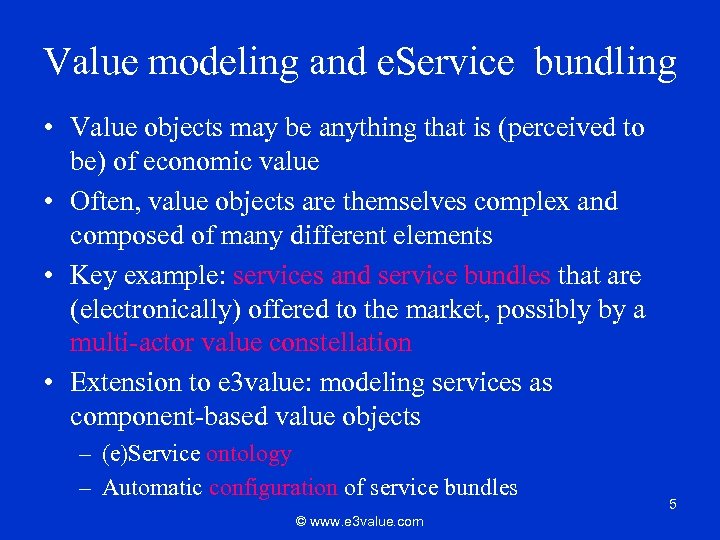 Value modeling and eService bundling

• Value objects may be anything that is (perceived to be) of economic value
• Often, value objects are themselves complex and composed of many different elements
• Key example: services and service bundles that are (electronically) offered to the market, possibly by a multi-actor value constellation
• Extension to e3value: modeling services as component-based value objects
– (e)Service ontology
– Automatic configuration of service bundles

5

© www.e3value.com